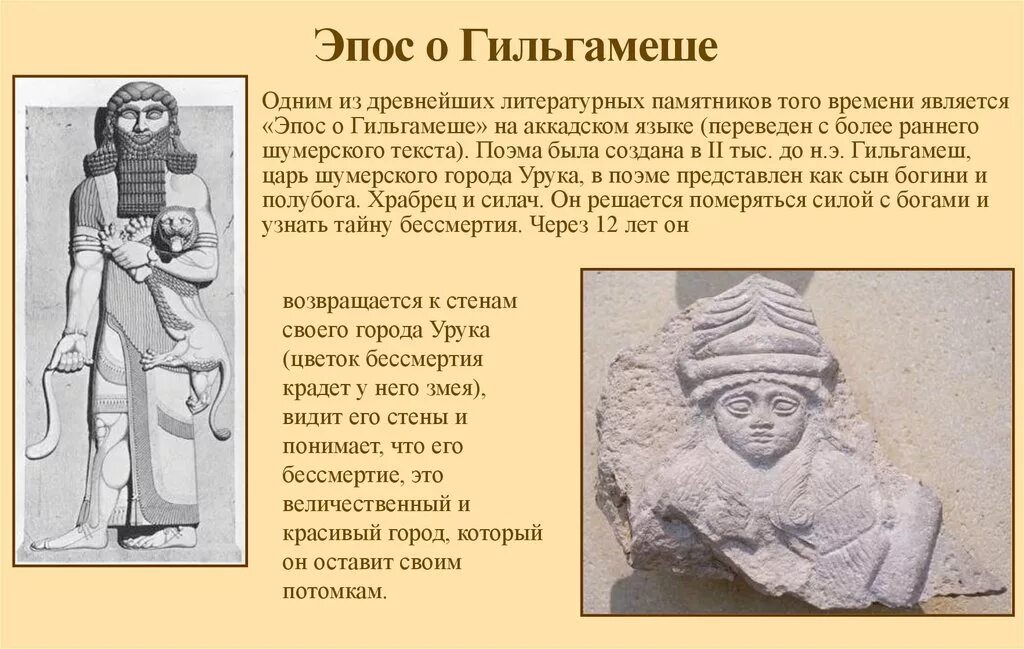 Эпос о Гильгамеше

Одним из древнейших литературных памятников того времени является «Эпос о Гильгамеше» на аккадском языке (переведен с более раннего шумерского текста). Поэма была создана в II тыс. до н.э. Гильгамеш, царь шумерского города Урука, в поэме представлен как сын богини и полубога. Храбрец и силач. Он решается померяться силой с богами и узнать тайну бессмертия. Через 12 лет он

возвращается к стенам своего города Урука (цветок бессмертия крадет у него змея), видит его стены и понимает, что его бессмертие, это величественный и красивый город, который он оставит своим потомкам.